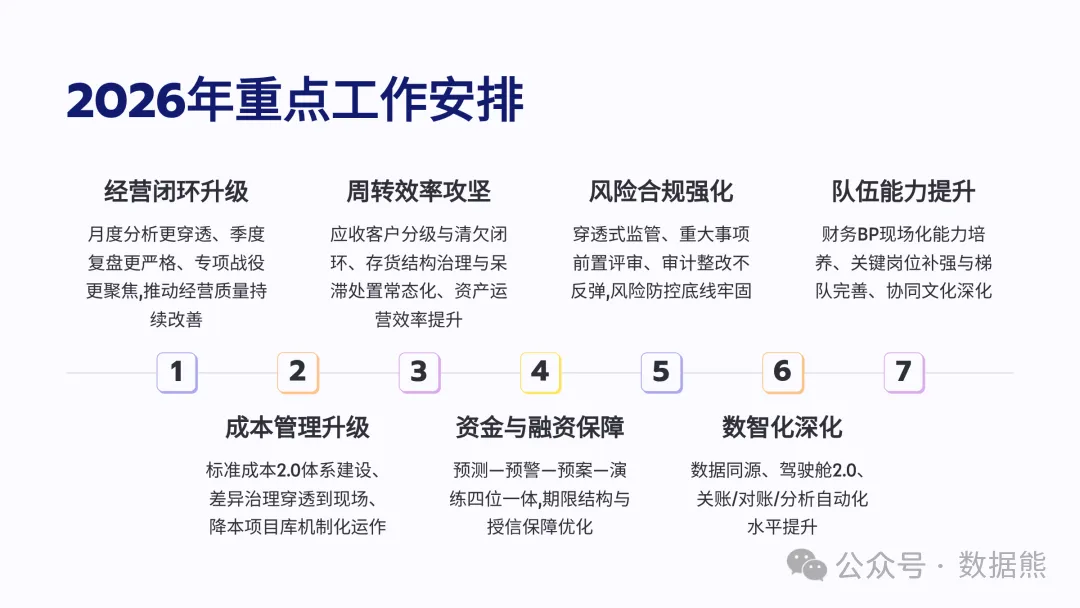 2026年重点工作安排

经营闭环升级

月度分析更穿透、季度复盘更严格、专项战役更聚焦,推动经营质量持续改善

周转效率攻坚

应收客户分级与清欠闭环、存货结构治理与呆滞处置常态化、资产运营效率提升

风险合规强化

穿透式监管、重大事项前置评审、审计整改不反弹,风险防控底线牢固

队伍能力提升

财务BP现场化能力培养、关键岗位补强与梯队完善、协同文化深化

1

2

3

4

5

6

7

成本管理升级

标准成本2.0体系建设、差异治理穿透到现场、降本项目库机制化运作

资金与融资保障

预测—预警—预案—演练四位一体,期限结构与授信保障优化

数智化深化

数据同源、驾驶舱2.0、关账/对账/分析自动化水平提升

公众号 · 数据熊